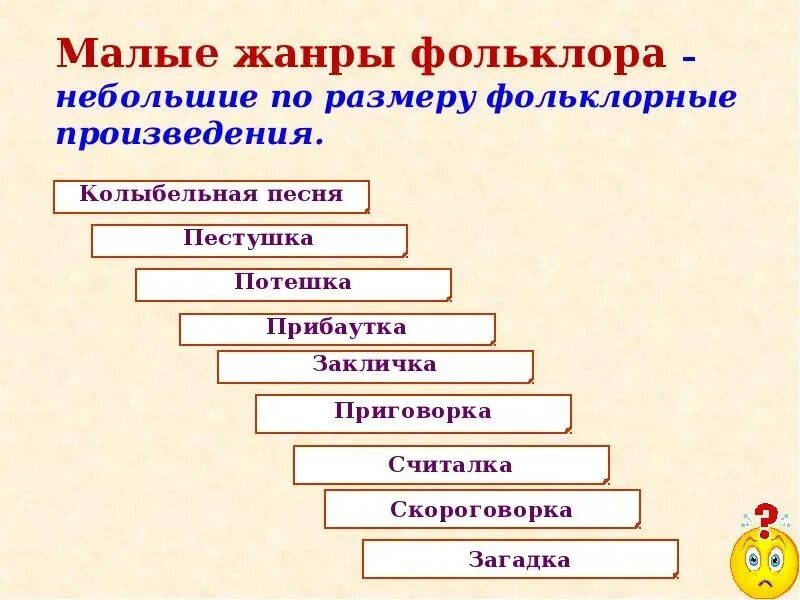 Малые жанры фольклора - небольшие по размеру фольклорные произведения.

Колыбельная песня

Пестушка

Потешка

Прибаутка

Закличка

Приговорка

Считалка

Скороговорка

Загадка

?